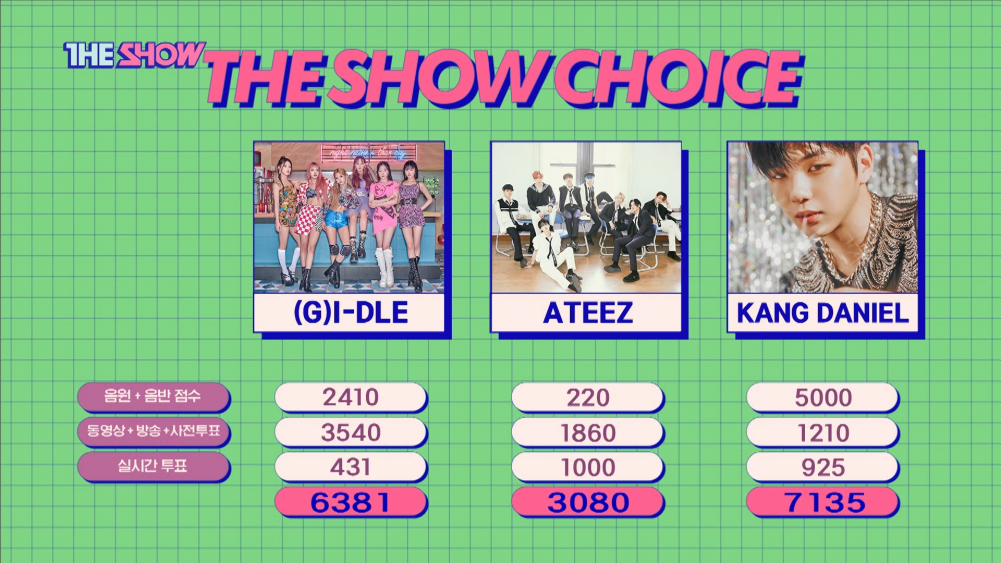 THE SHOW
THE SHOW CHOICE

| | (G)I-DLE | ATEEZ | KANG DANIEL |
|---|---|---|---|
| 음원 + 음반 점수 | 2410 | 220 | 5000 |
| 동영상 + 방송 + 사전투표 | 3540 | 1860 | 1210 |
| 실시간 투표 | 431 | 1000 | 925 |
| | 6381 | 3080 | 7135 |